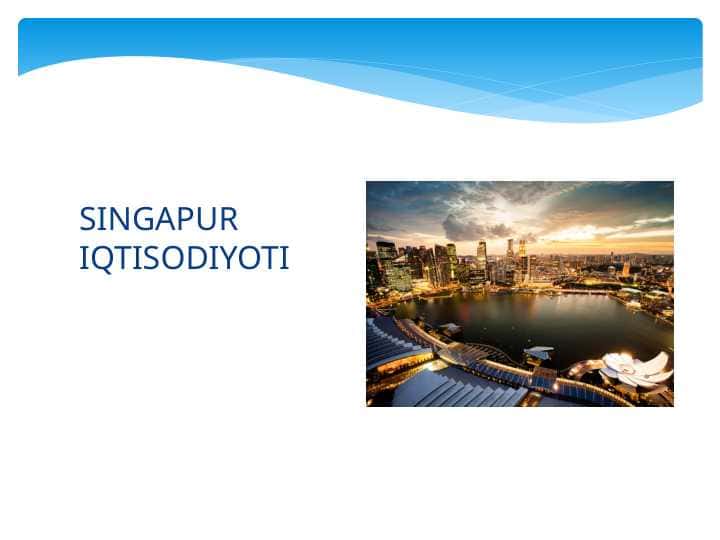 SINGAPUR
IQTISODIYOTI